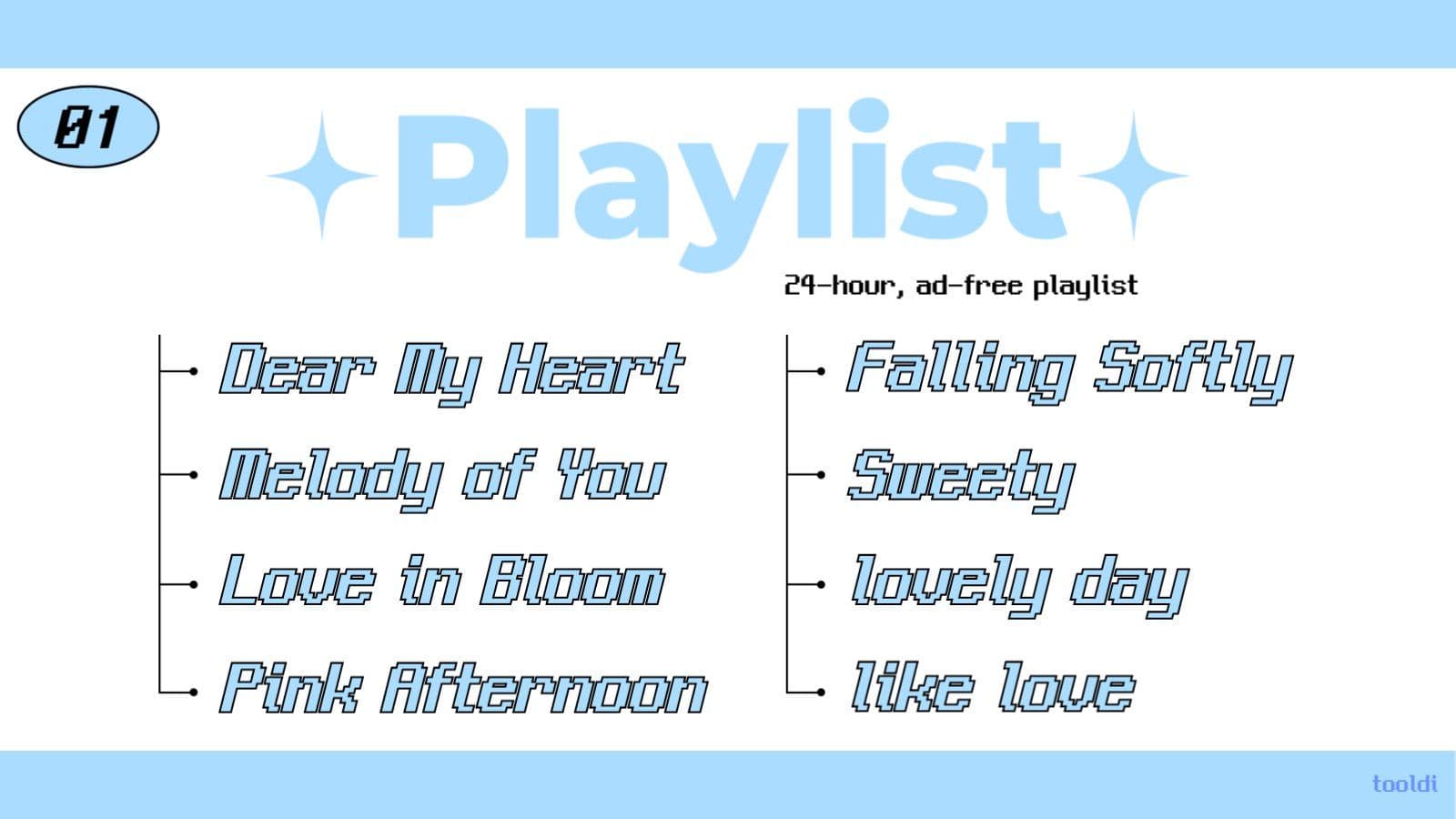 01

Playlist

24-hour, ad-free playlist

Dear My Heart
Melody of You
Love in Bloom
Pink Afternoon

Falling Softly
Sweety
lovely day
like love

tooldi